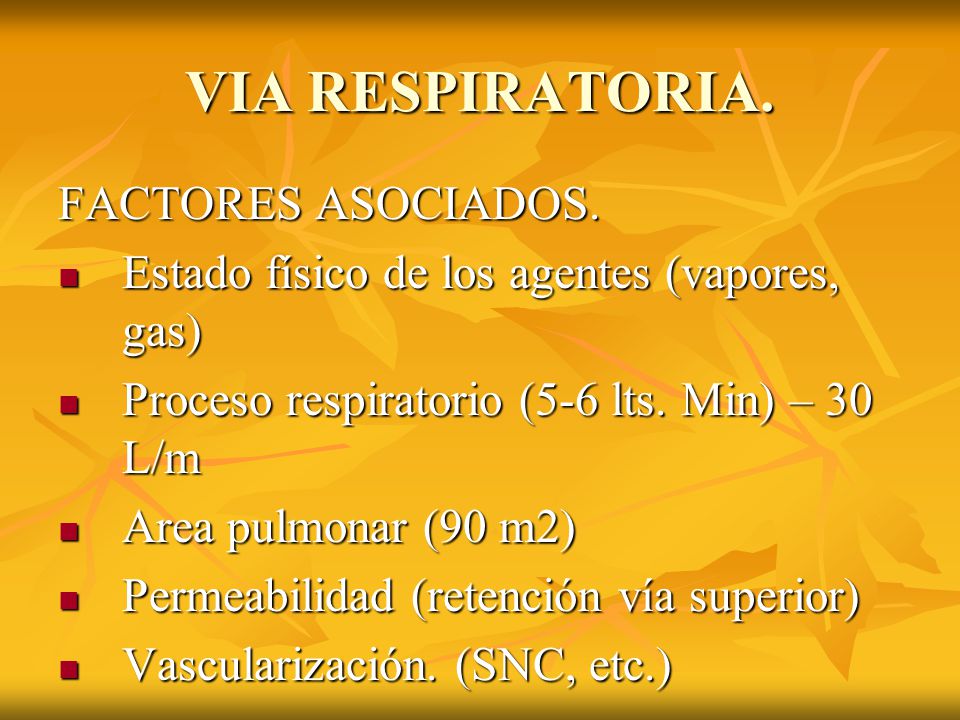 VIA RESPIRATORIA.

FACTORES ASOCIADOS.

- Estado físico de los agentes (vapores, gas)
- Proceso respiratorio (5-6 lts. Min) – 30 L/m
- Area pulmonar (90 m2)
- Permeabilidad (retención vía superior)
- Vascularización. (SNC, etc.)